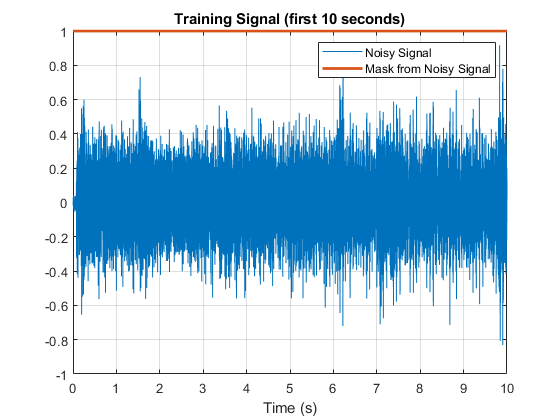 Training Signal (first 10 seconds)

Noisy Signal
Mask from Noisy Signal

1
0.8
0.6
0.4
0.2
0
-0.2
-0.4
-0.6
-0.8
-1

0 1 2 3 4 5 6 7 8 9 10

Time (s)